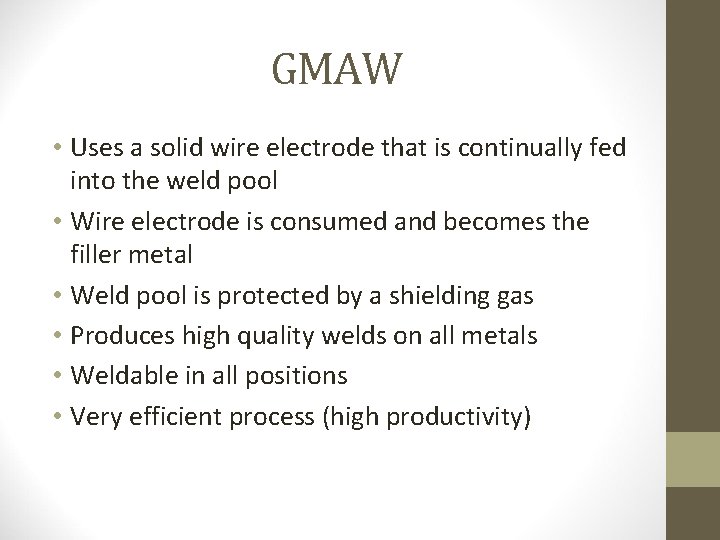 GMAW

• Uses a solid wire electrode that is continually fed into the weld pool
• Wire electrode is consumed and becomes the filler metal
• Weld pool is protected by a shielding gas
• Produces high quality welds on all metals
• Weldable in all positions
• Very efficient process (high productivity)